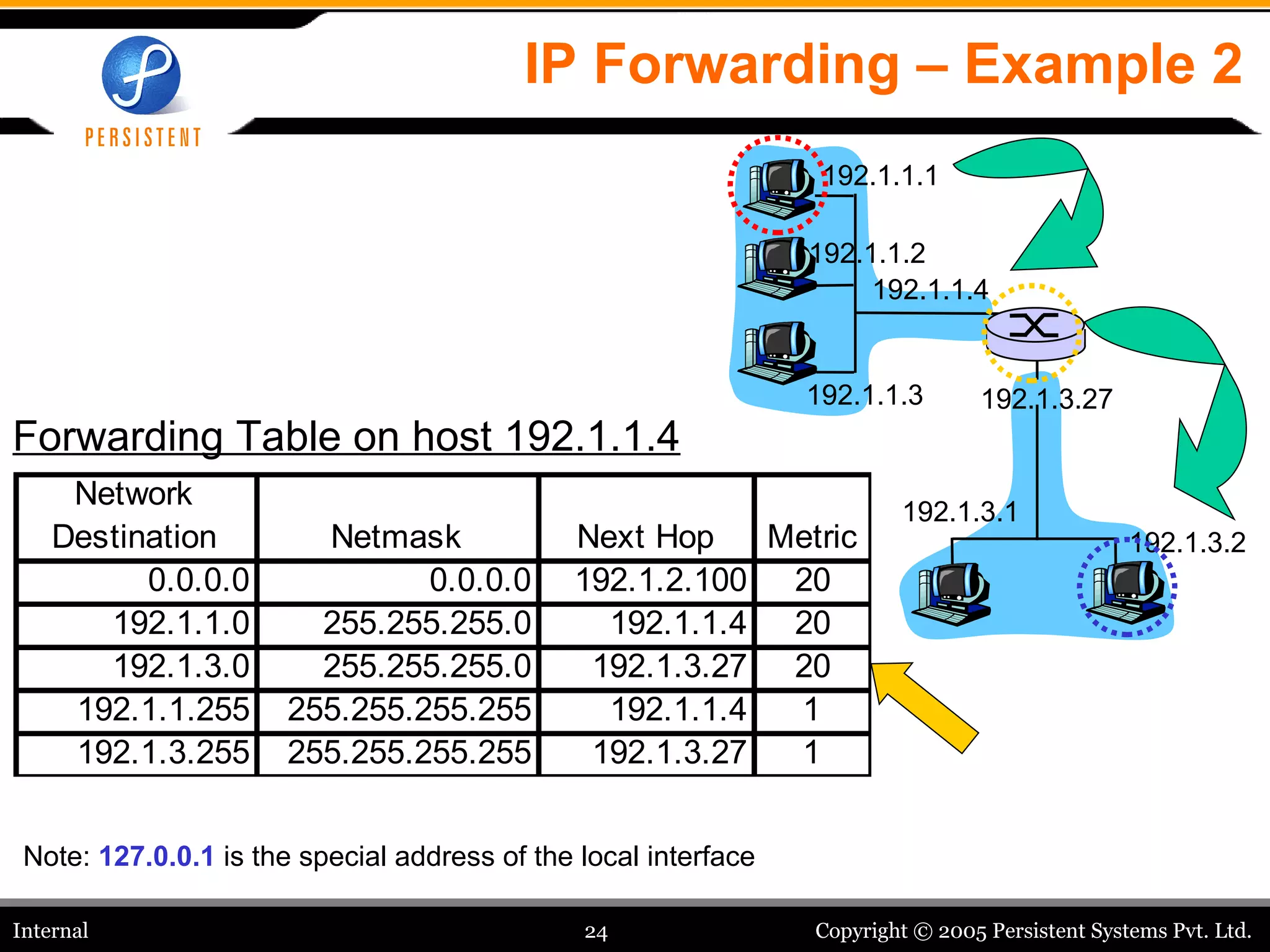 PERSISTENT

IP Forwarding – Example 2

192.1.1.1

192.1.1.2

192.1.1.4

192.1.1.3

192.1.3.27

192.1.3.1

192.1.3.2

Forwarding Table on host 192.1.1.4

| Network Destination | Netmask | Next Hop | Metric |
|---|---|---|---|
| 0.0.0.0 | 0.0.0.0 | 192.1.2.100 | 20 |
| 192.1.1.0 | 255.255.255.0 | 192.1.1.4 | 20 |
| 192.1.3.0 | 255.255.255.0 | 192.1.3.27 | 20 |
| 192.1.1.255 | 255.255.255.255 | 192.1.1.4 | 1 |
| 192.1.3.255 | 255.255.255.255 | 192.1.3.27 | 1 |

Note: 127.0.0.1 is the special address of the local interface

Internal

24

Copyright © 2005 Persistent Systems Pvt. Ltd.